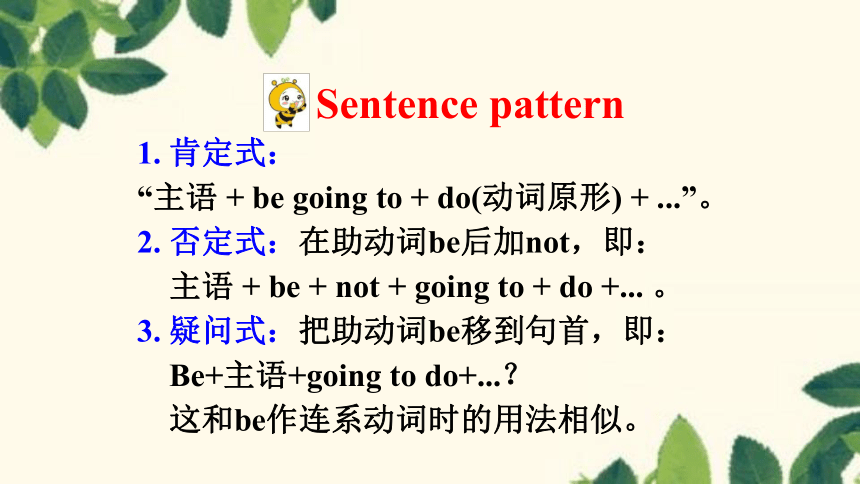 Sentence pattern

1. 肯定式：

“主语 + be going to + do(动词原形) + ...”。

2. 否定式：在助动词be后加not，即：

主语 + be + not + going to + do +... 。

3. 疑问式：把助动词be移到句首，即：

Be+主语+going to do+...？

这和be作连系动词时的用法相似。